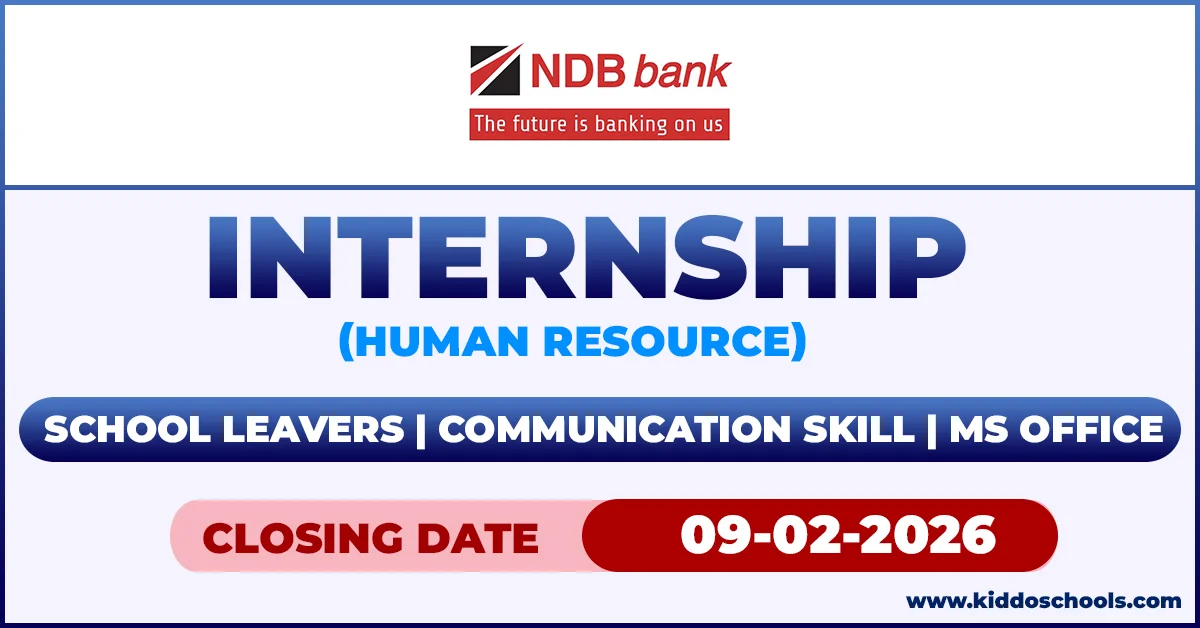 NDB bank
The future is banking on us

INTERNSHIP
(HUMAN RESOURCE)

SCHOOL LEAVERS | COMMUNICATION SKILL | MS OFFICE

CLOSING DATE 09-02-2026

www.kiddoschools.com